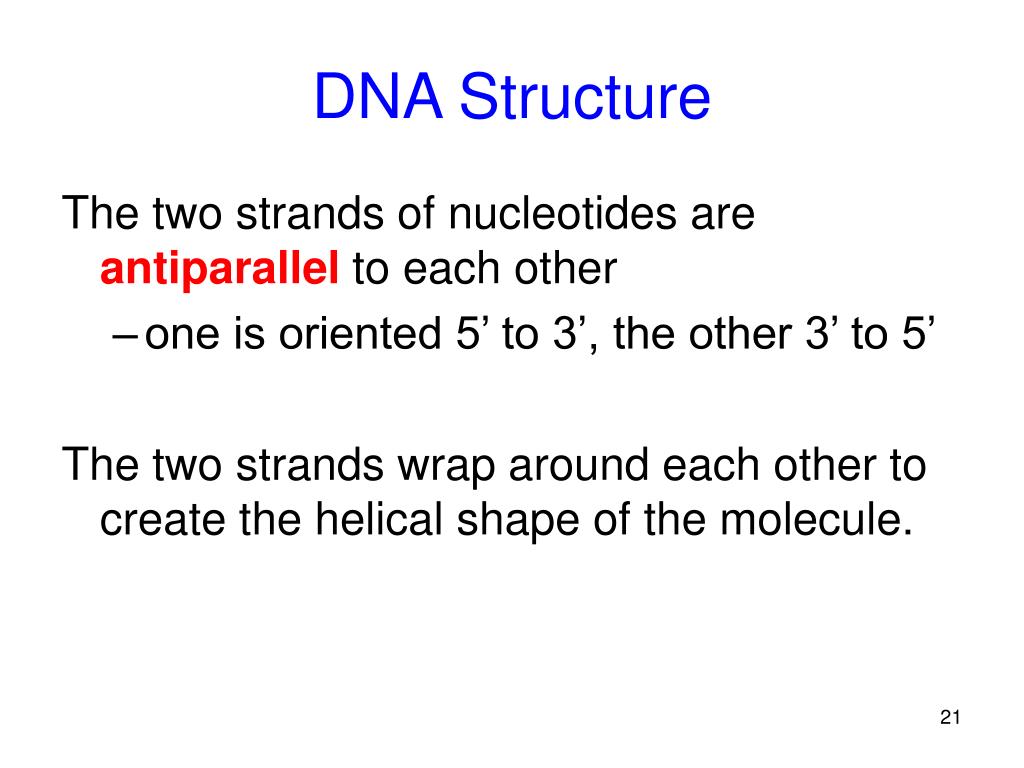 DNA Structure

The two strands of nucleotides are antiparallel to each other

– one is oriented 5’ to 3’, the other 3’ to 5’

The two strands wrap around each other to create the helical shape of the molecule.

21